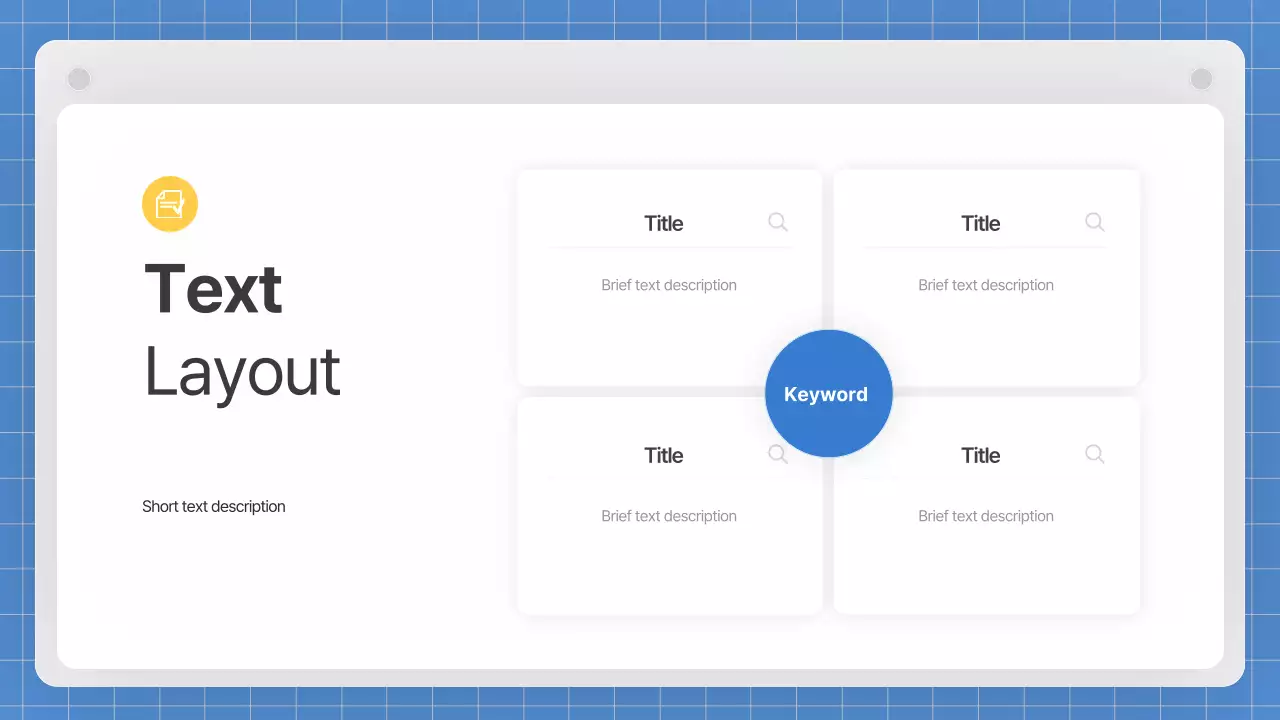 Text
Layout

Short text description

Title

Brief text description

Title

Brief text description

Keyword

Title

Brief text description

Title

Brief text description